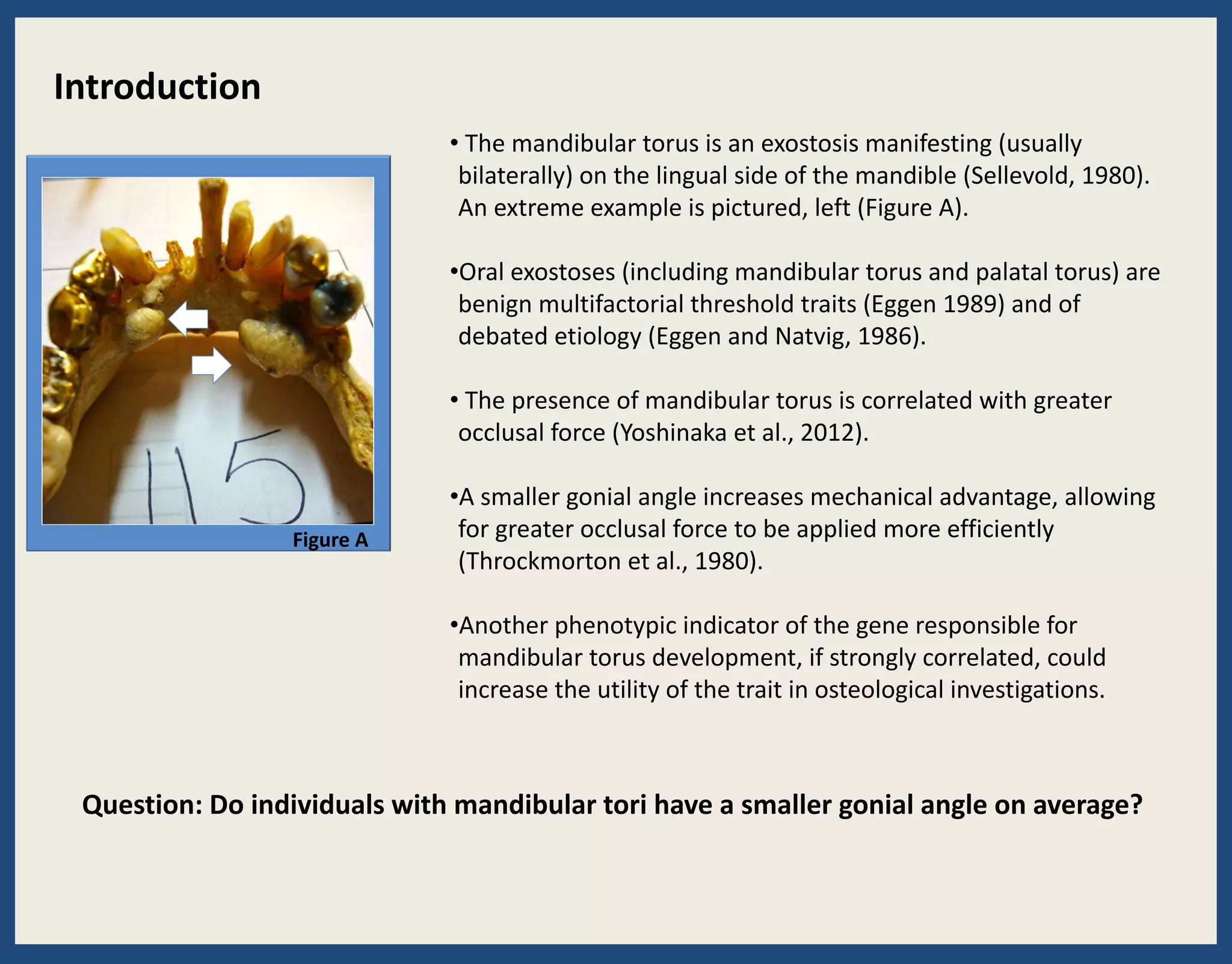 Introduction

115

Figure A

• The mandibular torus is an exostosis manifesting (usually bilaterally) on the lingual side of the mandible (Sellevold, 1980). An extreme example is pictured, left (Figure A).

•Oral exostoses (including mandibular torus and palatal torus) are benign multifactorial threshold traits (Eggen 1989) and of debated etiology (Eggen and Natvig, 1986).

• The presence of mandibular torus is correlated with greater occlusal force (Yoshinaka et al., 2012).

•A smaller gonial angle increases mechanical advantage, allowing for greater occlusal force to be applied more efficiently (Throckmorton et al., 1980).

•Another phenotypic indicator of the gene responsible for mandibular torus development, if strongly correlated, could increase the utility of the trait in osteological investigations.

Question: Do individuals with mandibular tori have a smaller gonial angle on average?